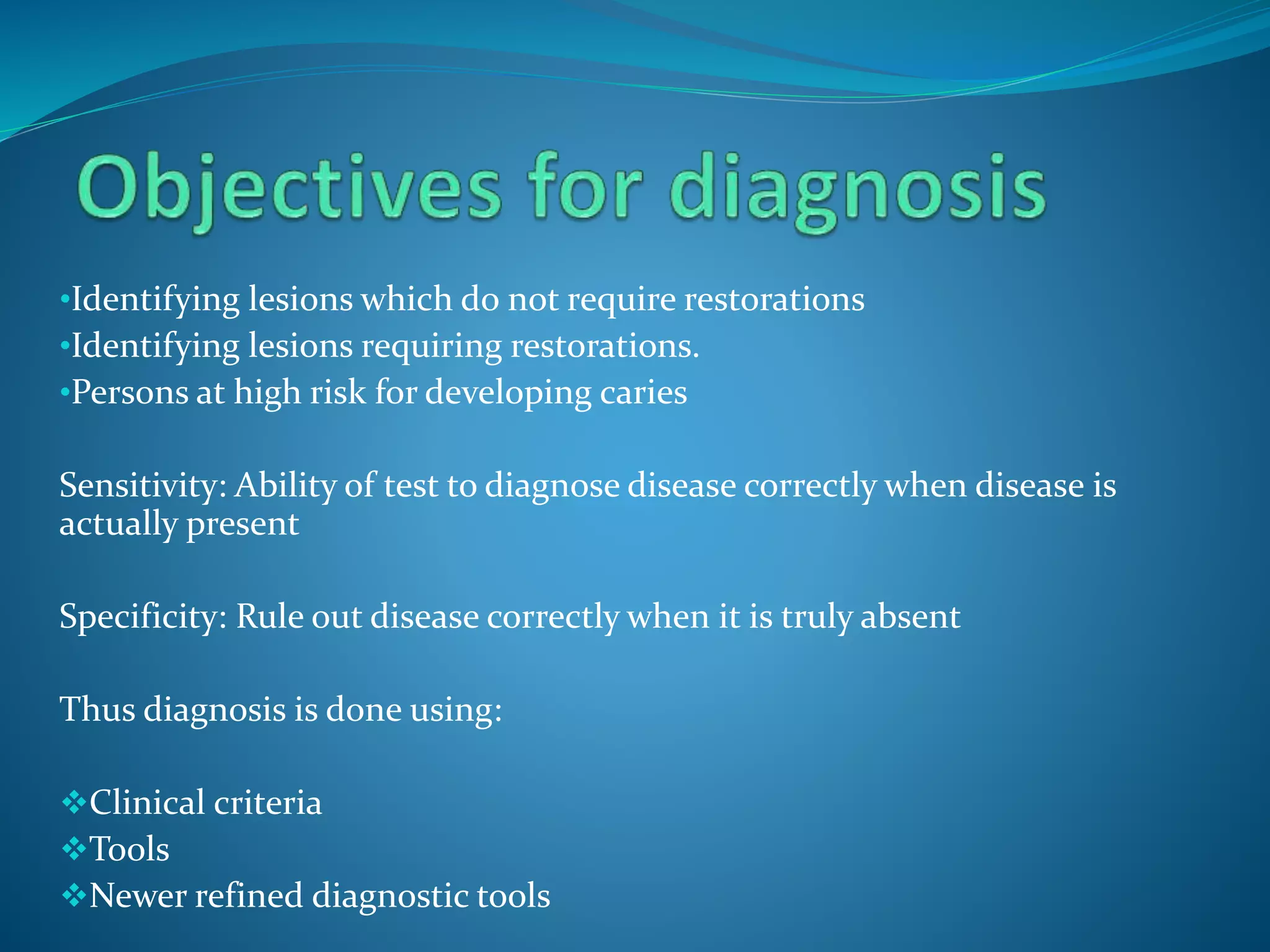 Objectives for diagnosis

•Identifying lesions which do not require restorations
•Identifying lesions requiring restorations.
•Persons at high risk for developing caries

Sensitivity: Ability of test to diagnose disease correctly when disease is actually present

Specificity: Rule out disease correctly when it is truly absent

Thus diagnosis is done using:

❖Clinical criteria
❖Tools
❖Newer refined diagnostic tools